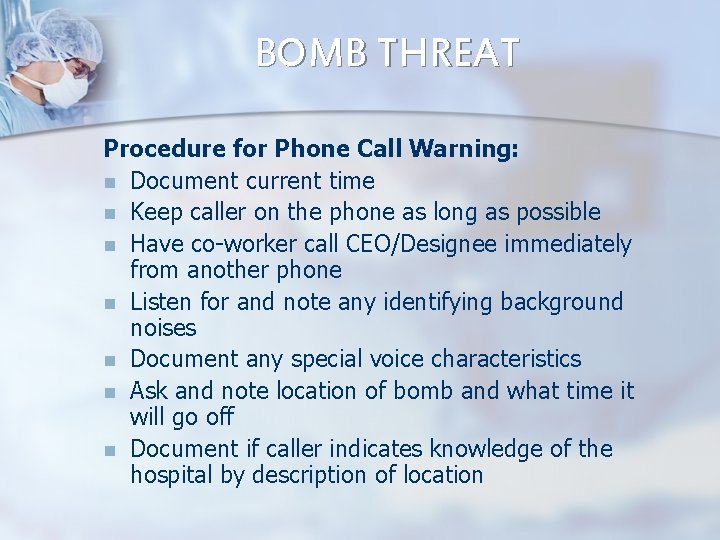 BOMB THREAT

Procedure for Phone Call Warning:

- Document current time
- Keep caller on the phone as long as possible
- Have co-worker call CEO/Designee immediately from another phone
- Listen for and note any identifying background noises
- Document any special voice characteristics
- Ask and note location of bomb and what time it will go off
- Document if caller indicates knowledge of the hospital by description of location